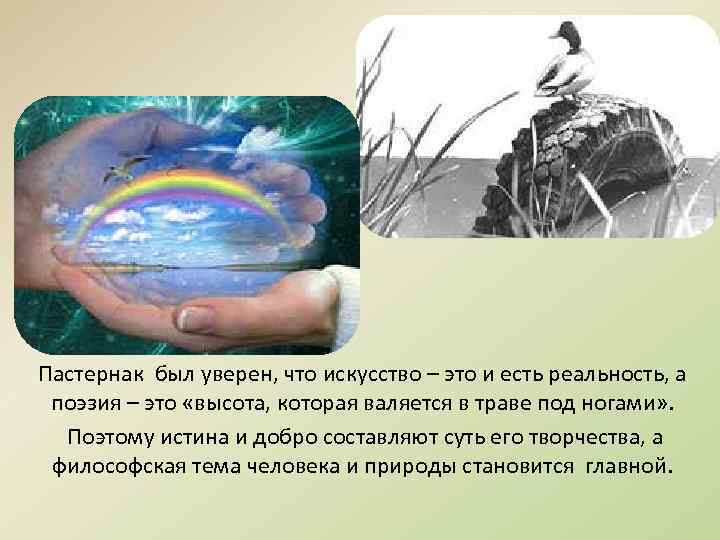 Пастернак был уверен, что искусство – это и есть реальность, а поэзия – это «высота, которая валяется в траве под ногами».

Поэтому истина и добро составляют суть его творчества, а философская тема человека и природы становится главной.